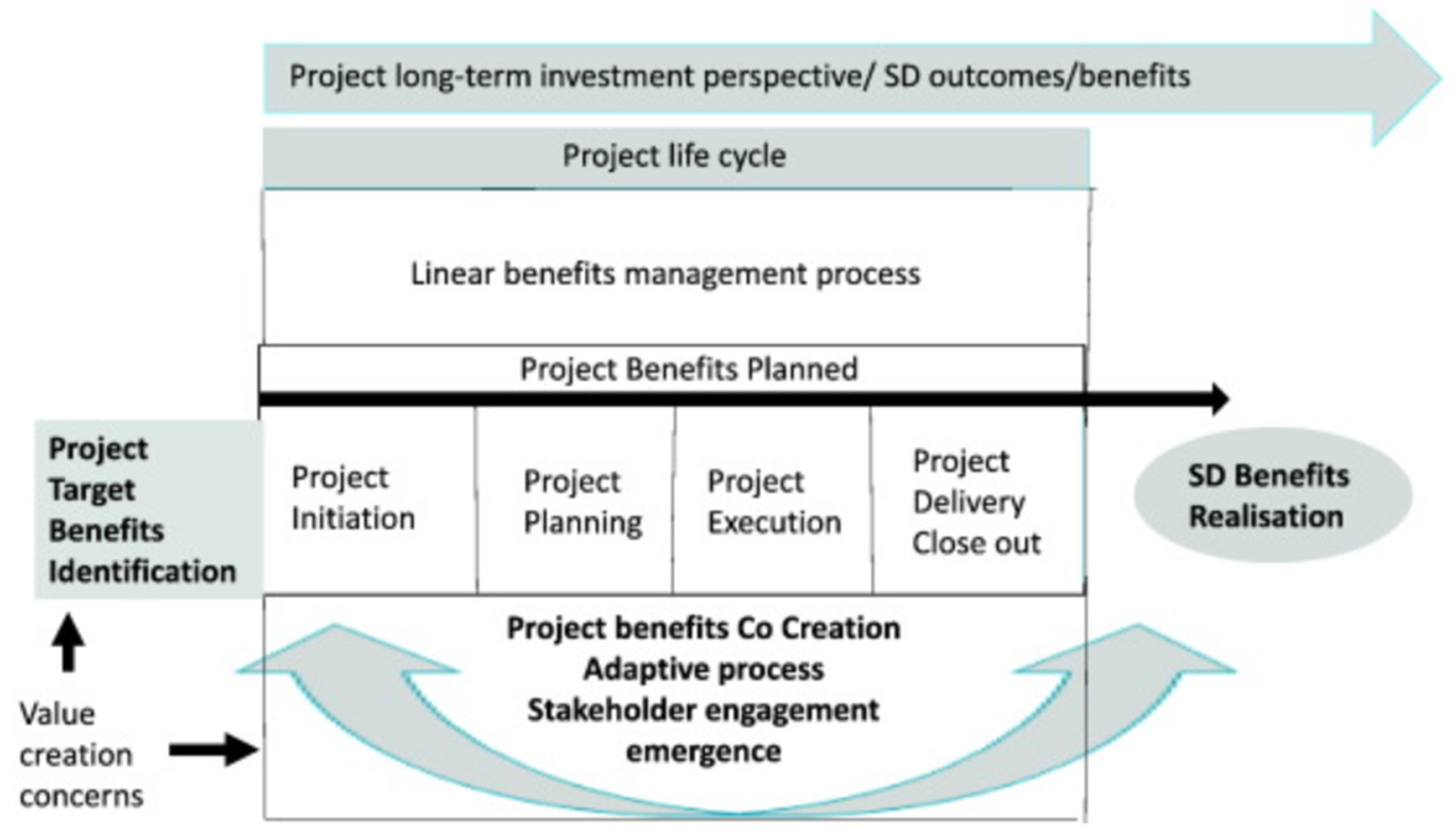 Project long-term investment perspective/ SD outcomes/benefits

Project life cycle

Linear benefits management process

Project Benefits Planned

Project Target Benefits Identification

Project Initiation

Project Planning

Project Execution

Project Delivery Close out

SD Benefits Realisation

Project benefits Co Creation
Adaptive process
Stakeholder engagement
emergence

Value creation concerns